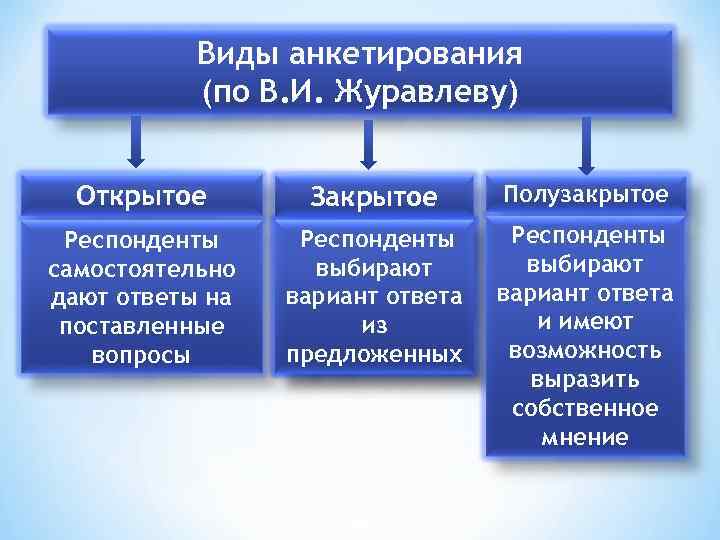 Виды анкетирования (по В.И. Журавлеву)

Открытое

Респонденты самостоятельно дают ответы на поставленные вопросы

Закрытое

Респонденты выбирают вариант ответа из предложенных

Полузакрытое

Респонденты выбирают вариант ответа и имеют возможность выразить собственное мнение